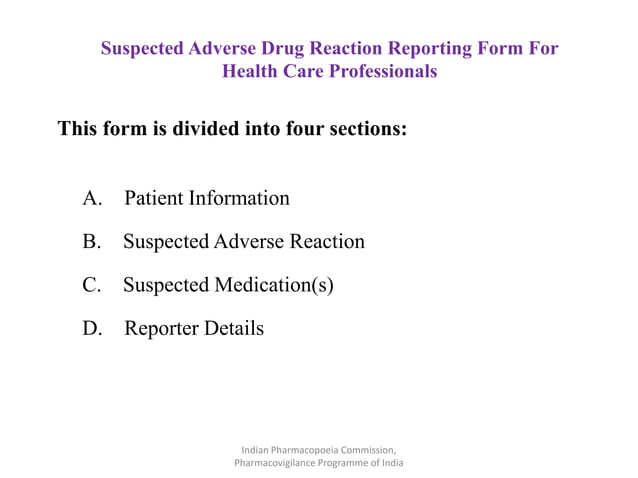 Suspected Adverse Drug Reaction Reporting Form For Health Care Professionals

This form is divided into four sections:

A. Patient Information

B. Suspected Adverse Reaction

C. Suspected Medication(s)

D. Reporter Details

Indian Pharmacopoeia Commission, Pharmacovigilance Programme of India